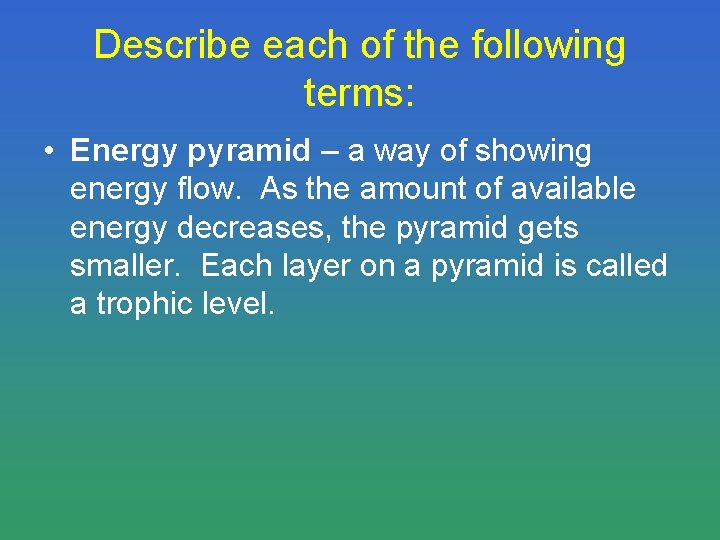 Describe each of the following terms:

• Energy pyramid – a way of showing energy flow. As the amount of available energy decreases, the pyramid gets smaller. Each layer on a pyramid is called a trophic level.